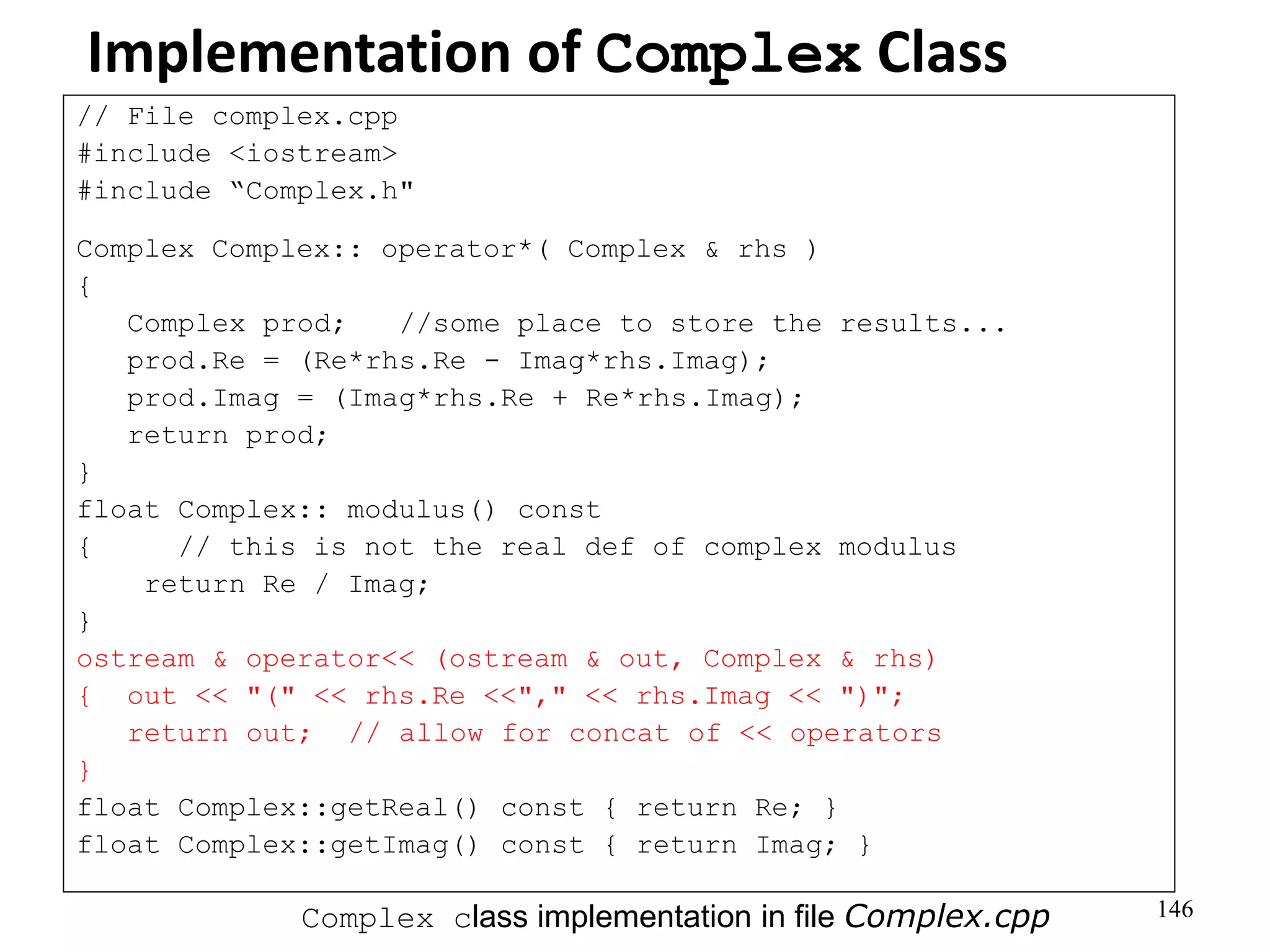 Implementation of Complex Class

// File complex.cpp
#include <iostream>
#include “Complex.h"

Complex Complex:: operator*( Complex & rhs )
{
Complex prod; //some place to store the results...
prod.Re = (Re*rhs.Re - Imag*rhs.Imag);
prod.Imag = (Imag*rhs.Re + Re*rhs.Imag);
return prod;
}
float Complex:: modulus() const
{ // this is not the real def of complex modulus
return Re / Imag;
}
ostream & operator<< (ostream & out, Complex & rhs)
{ out << "(" << rhs.Re <<"," << rhs.Imag << ")";
return out; // allow for concat of << operators
}
float Complex::getReal() const { return Re; }
float Complex::getImag() const { return Imag; }

Complex class implementation in file Complex.cpp

146